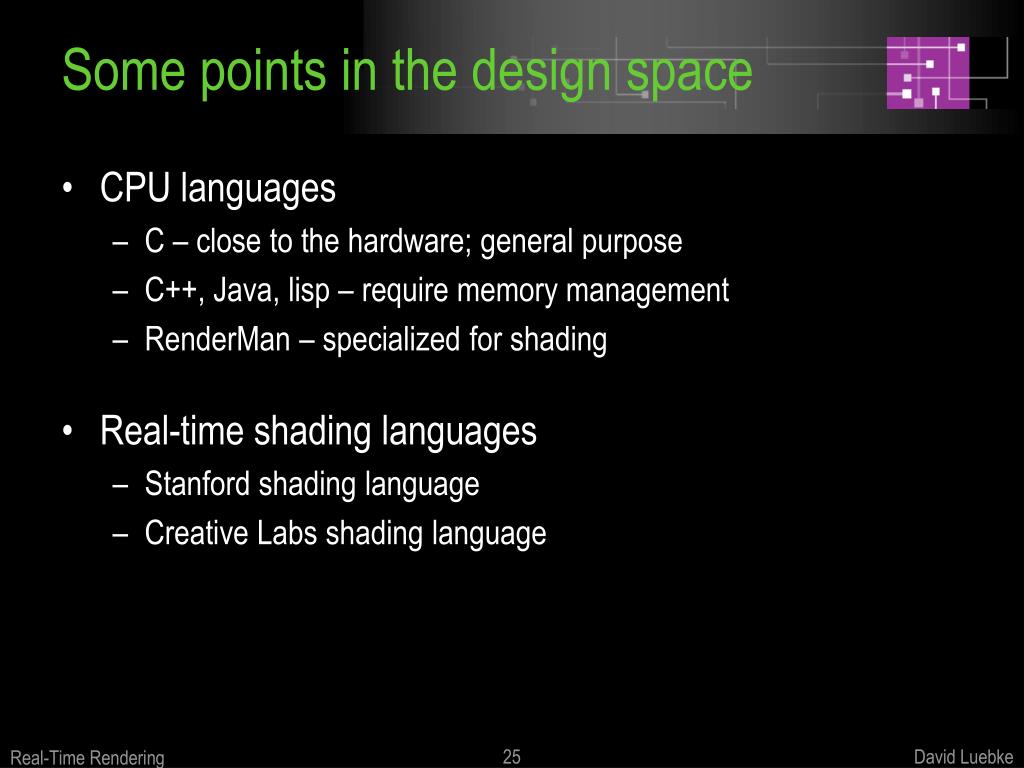 Some points in the design space

• CPU languages
  – C – close to the hardware; general purpose
  – C++, Java, lisp – require memory management
  – RenderMan – specialized for shading

• Real-time shading languages
  – Stanford shading language
  – Creative Labs shading language

Real-Time Rendering

25

David Luebke